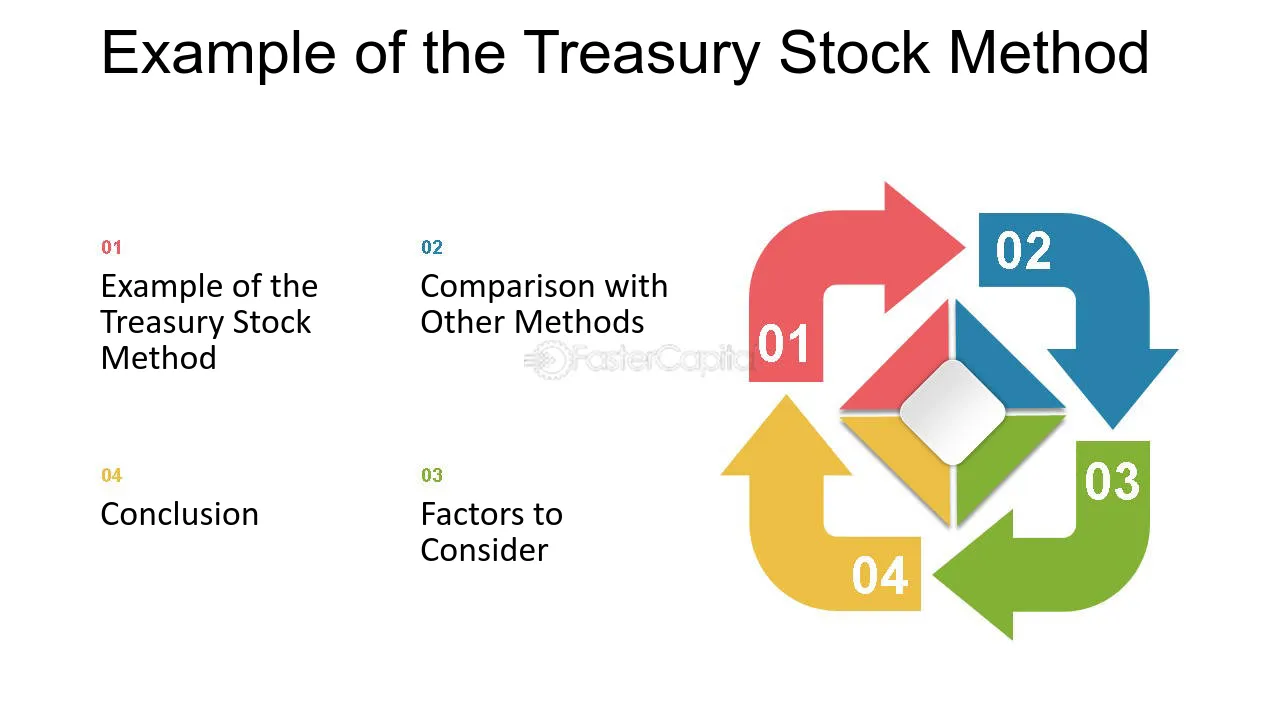 Example of the Treasury Stock Method

01
Example of the Treasury Stock Method

02
Comparison with Other Methods

04
Conclusion

03
Factors to Consider

01

02

03

04

FasterCapital